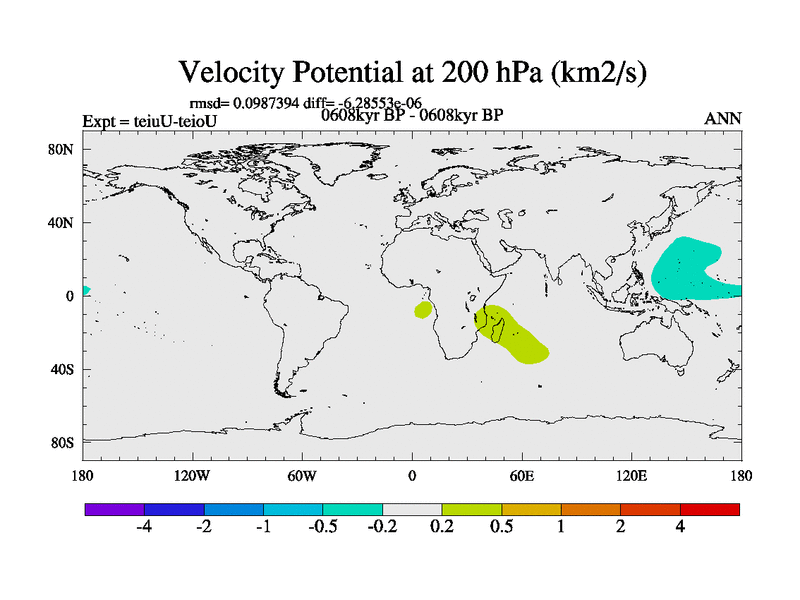 Velocity Potential at 200 hPa (km2/s)

rmsd= 0.0987394 diff= -6.28553e-06

Expt = teiuU-teioU

0608kyr BP - 0608kyr BP

ANN

80N
40N
0
40S
80S

180
120W
60W
0
60E
120E
180

-4
-2
-1
-0.5
-0.2
0.2
0.5
1
2
4